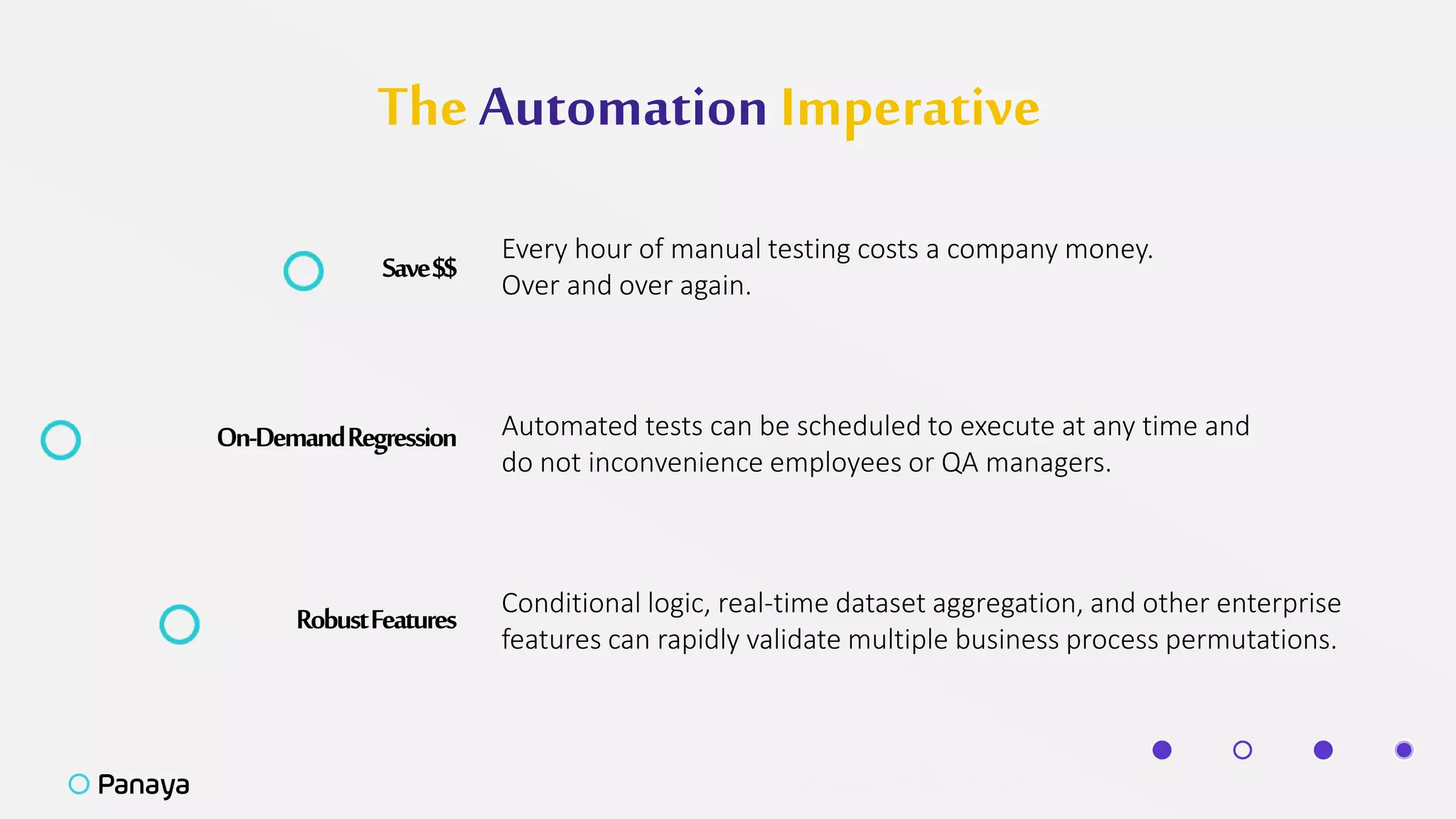 The Automation Imperative

Save $$

Every hour of manual testing costs a company money. Over and over again.

On-Demand Regression

Automated tests can be scheduled to execute at any time and do not inconvenience employees or QA managers.

Robust Features

Conditional logic, real-time dataset aggregation, and other enterprise features can rapidly validate multiple business process permutations.

Panaya